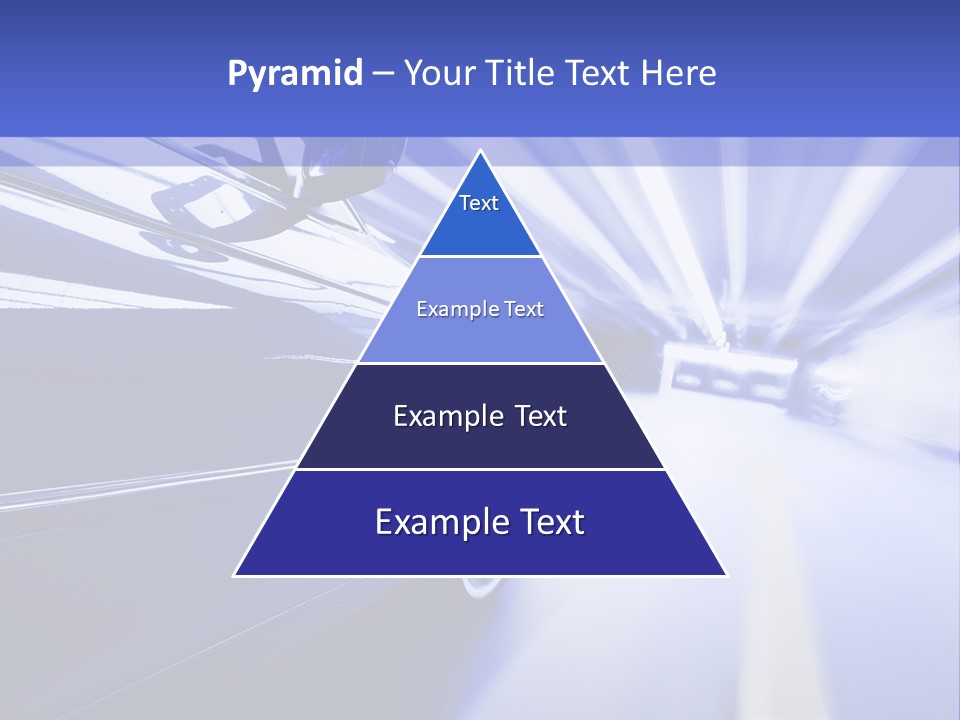 Pyramid – Your Title Text Here

Text

Example Text

Example Text

Example Text